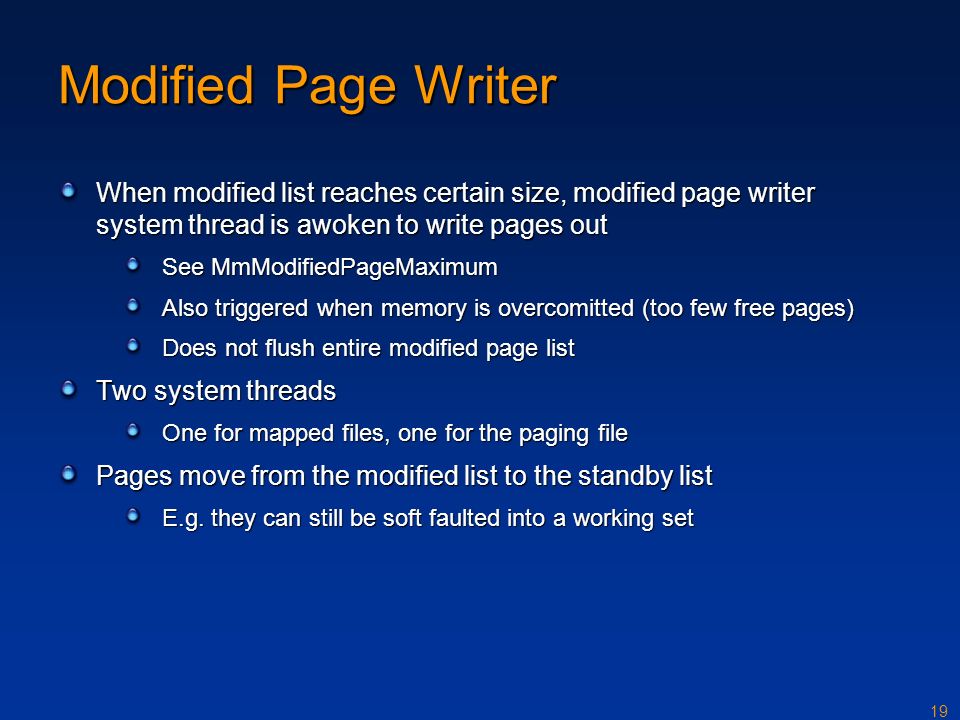 Modified Page Writer

When modified list reaches certain size, modified page writer system thread is awoken to write pages out

See MmModifiedPageMaximum

Also triggered when memory is overcomitted (too few free pages)

Does not flush entire modified page list

Two system threads

One for mapped files, one for the paging file

Pages move from the modified list to the standby list

E.g. they can still be soft faulted into a working set

19